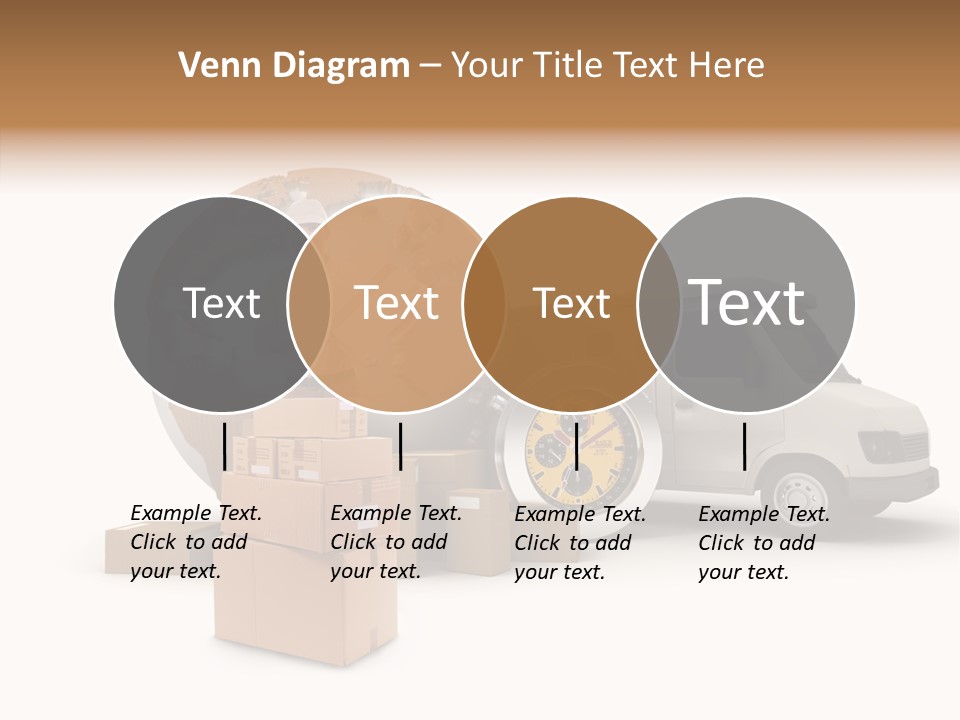 Venn Diagram – Your Title Text Here

Text

Text

Text

Text

Example Text. Click to add your text.

Example Text. Click to add your text.

Example Text. Click to add your text.

Example Text. Click to add your text.